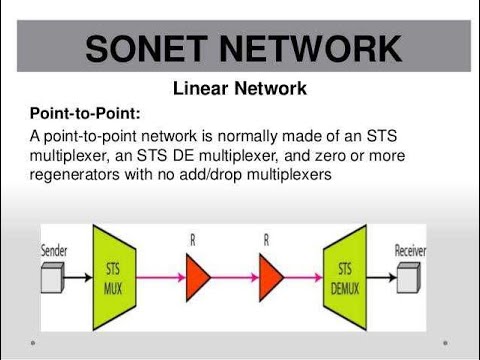 SONET NETWORK

Linear Network

Point-to-Point:

A point-to-point network is normally made of an STS multiplexer, an STS DE multiplexer, and zero or more regenerators with no add/drop multiplexers

Sender

STS MUX

R

R

STS DEMUX

Receiver